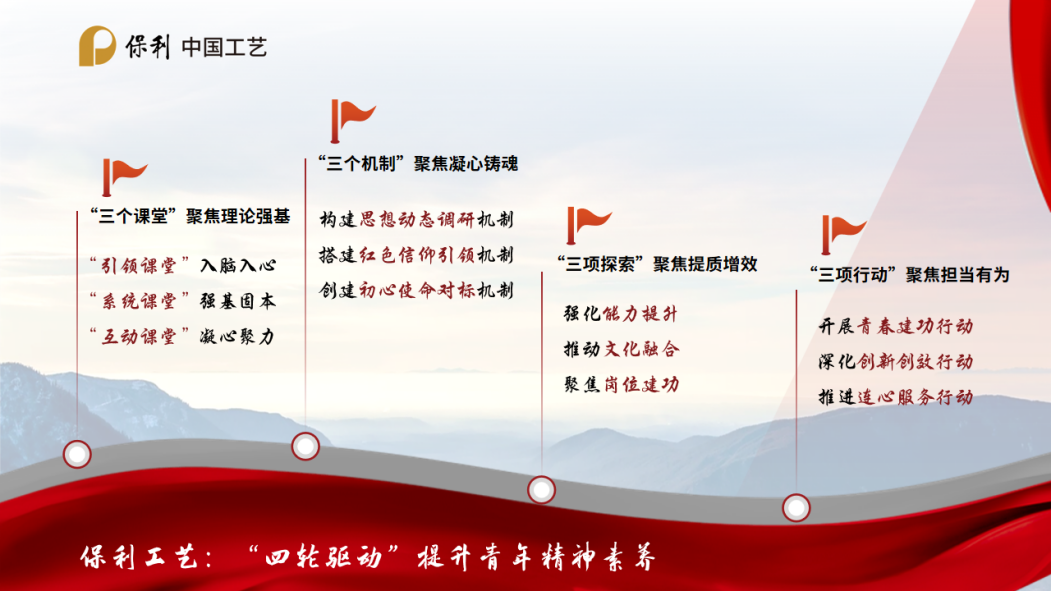 保利 中国工艺

“三个课堂”聚焦理论强基

“引领课堂”入脑入心
“系统课堂”强基固本
“互动课堂”凝心聚力

“三个机制”聚焦凝心铸魂

构建思想动态调研机制
搭建红色信仰引领机制
创建初心使命对标机制

“三项探索”聚焦提质增效

强化能力提升
推动文化融合
聚焦岗位建功

“三项行动”聚焦担当有为

开展青春建功行动
深化创新创效行动
推进连心服务行动

保利工艺：“四轮驱动”提升青年精神素养